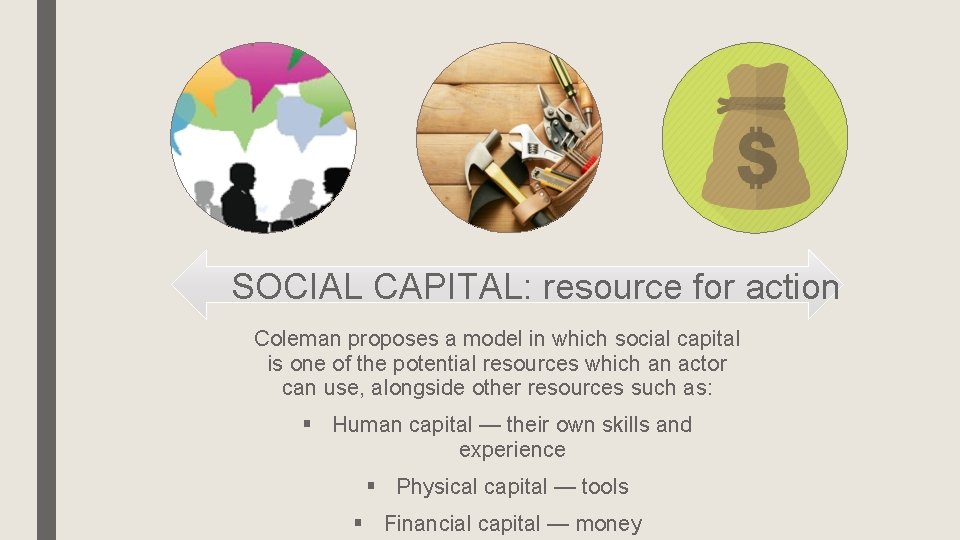 $

SOCIAL CAPITAL: resource for action

Coleman proposes a model in which social capital is one of the potential resources which an actor can use, alongside other resources such as:

▪ Human capital — their own skills and experience

▪ Physical capital — tools

▪ Financial capital — money